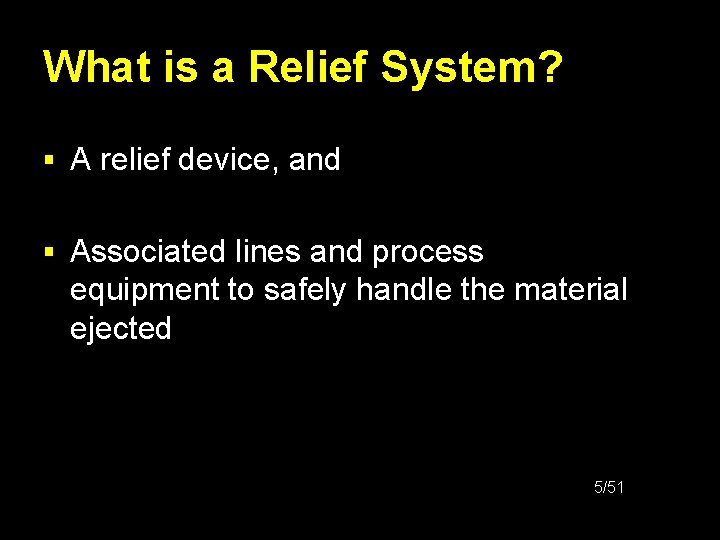 What is a Relief System?

▪ A relief device, and

▪ Associated lines and process equipment to safely handle the material ejected

5/51